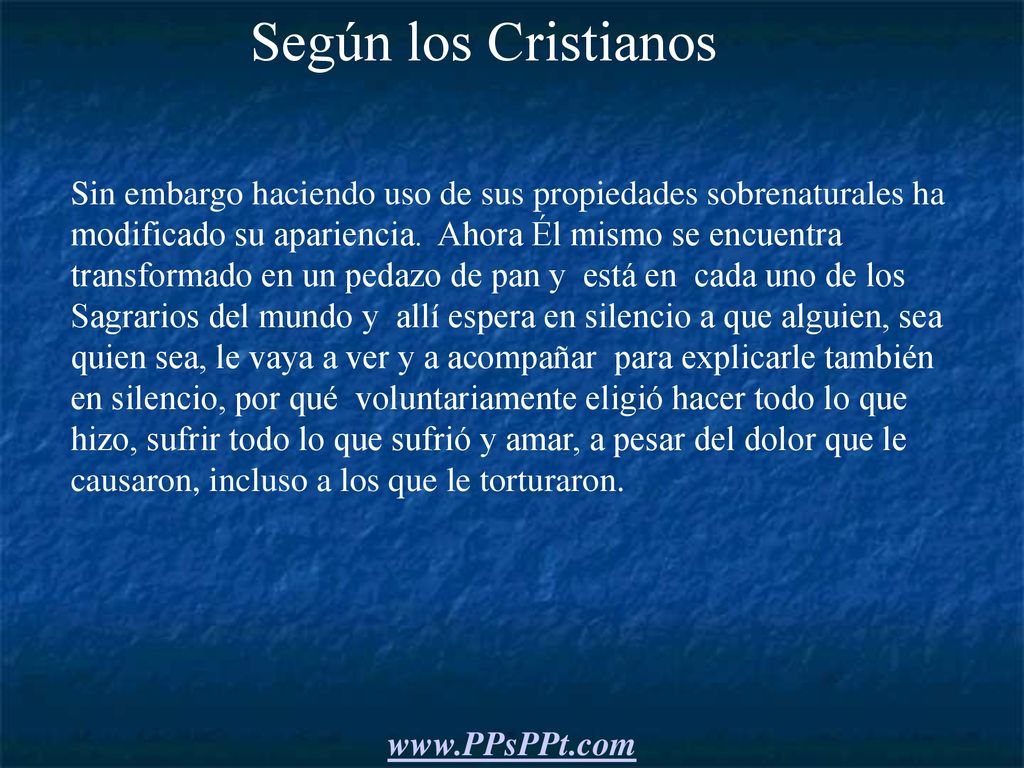 Según los Cristianos

Sin embargo haciendo uso de sus propiedades sobrenaturales ha modificado su apariencia. Ahora Él mismo se encuentra transformado en un pedazo de pan y está en cada uno de los Sagrarios del mundo y allí espera en silencio a que alguien, sea quien sea, le vaya a ver y a acompañar para explicarle también en silencio, por qué voluntariamente eligió hacer todo lo que hizo, sufrir todo lo que sufrió y amar, a pesar del dolor que le causaron, incluso a los que le torturaron.

www.PPsPPt.com